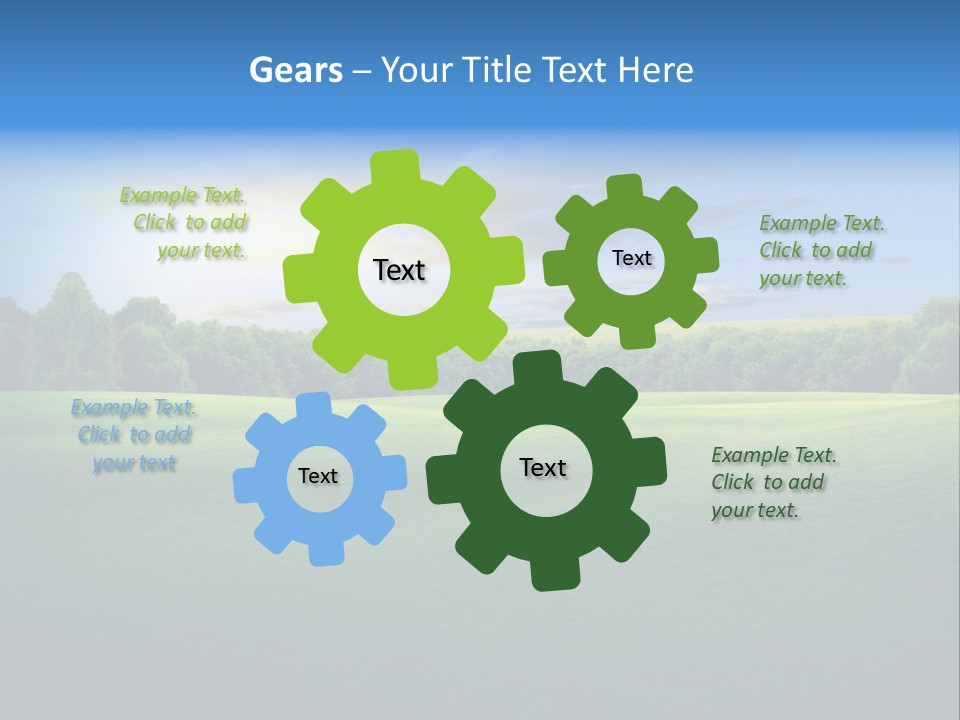 Gears – Your Title Text Here

Example Text. Click to add your text.

Text

Text

Example Text. Click to add your text.

Example Text. Click to add your text

Text

Text

Example Text. Click to add your text.